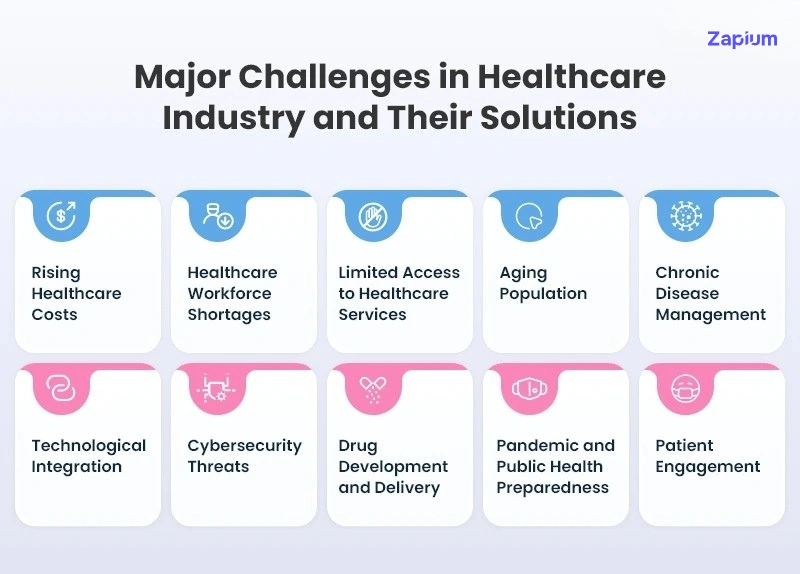 Zapium

Major Challenges in Healthcare Industry and Their Solutions

Rising Healthcare Costs

Healthcare Workforce Shortages

Limited Access to Healthcare Services

Aging Population

Chronic Disease Management

Technological Integration

Cybersecurity Threats

Drug Development and Delivery

Pandemic and Public Health Preparedness

Patient Engagement